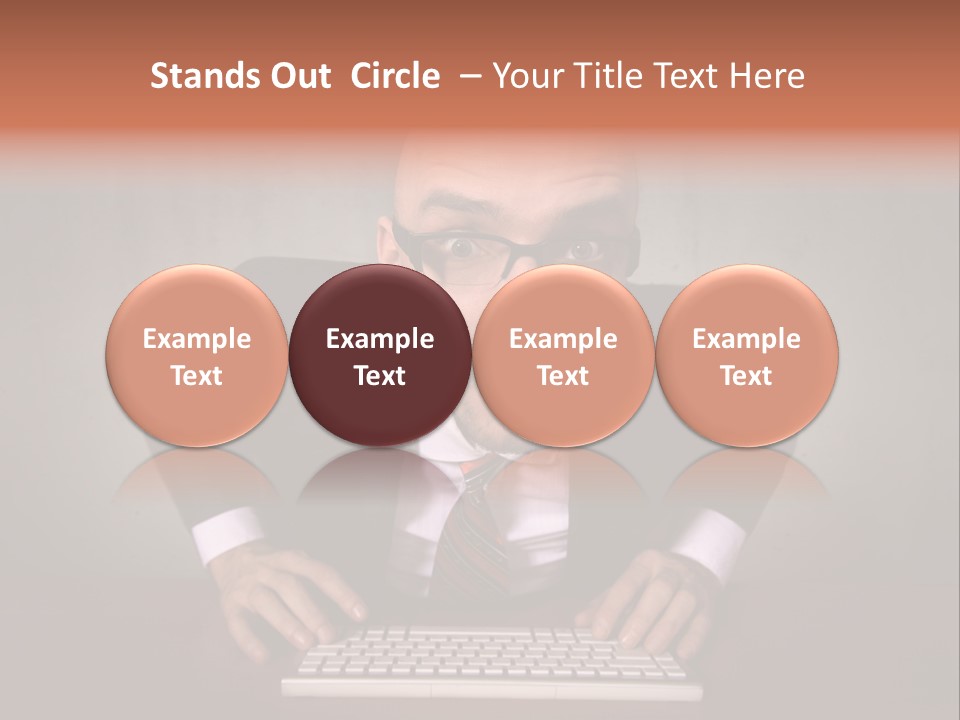 Stands Out Circle – Your Title Text Here

Example Text

Example Text

Example Text

Example Text